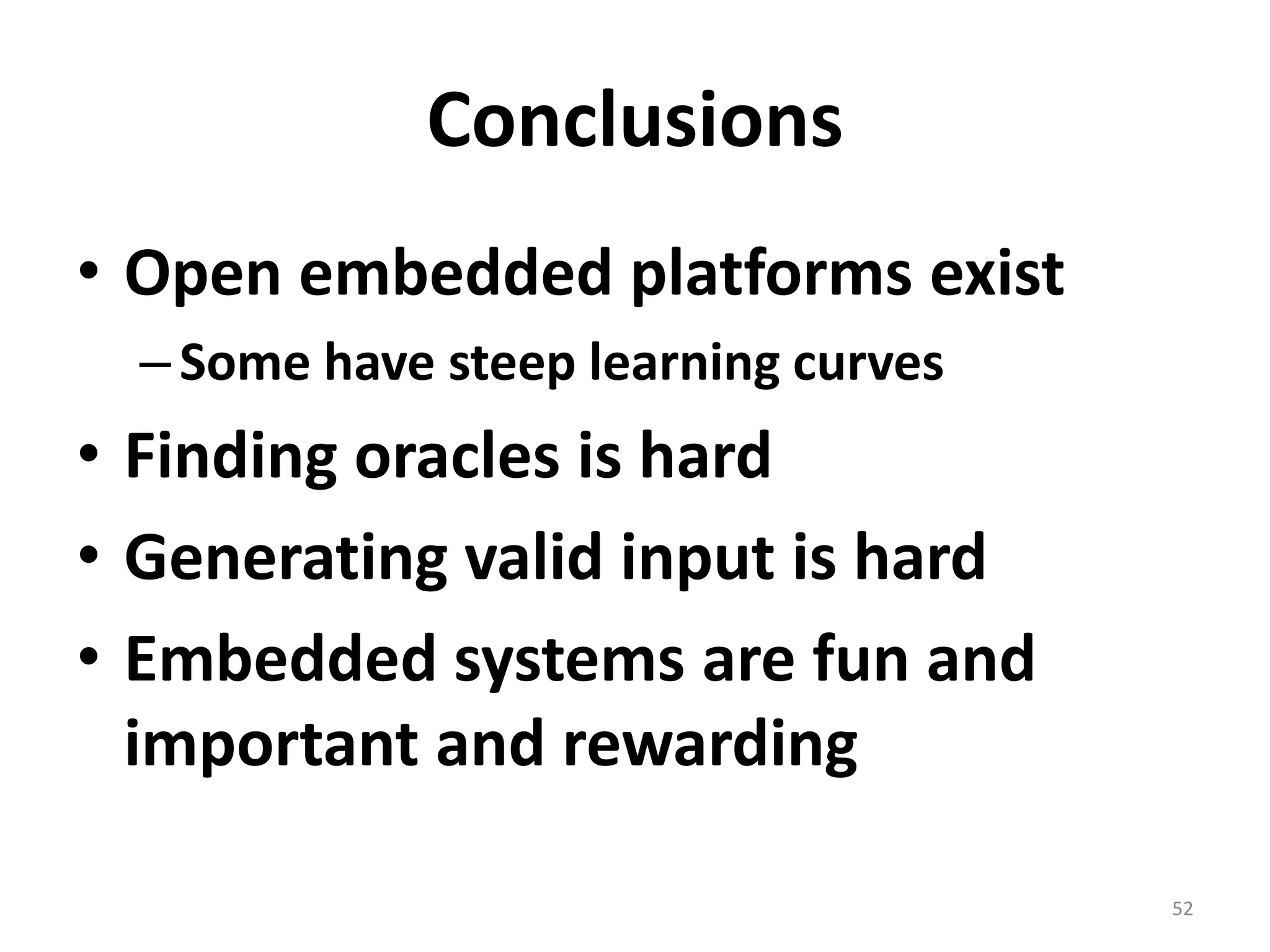 Conclusions

• Open embedded platforms exist
– Some have steep learning curves
• Finding oracles is hard
• Generating valid input is hard
• Embedded systems are fun and important and rewarding

52